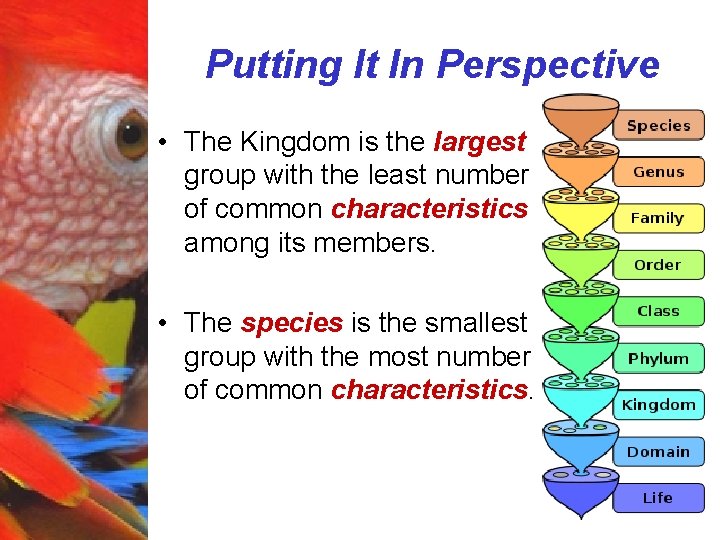 Putting It In Perspective

• The Kingdom is the largest group with the least number of common characteristics among its members.

• The species is the smallest group with the most number of common characteristics.

Species
Genus
Family
Order
Class
Phylum
Kingdom
Domain
Life